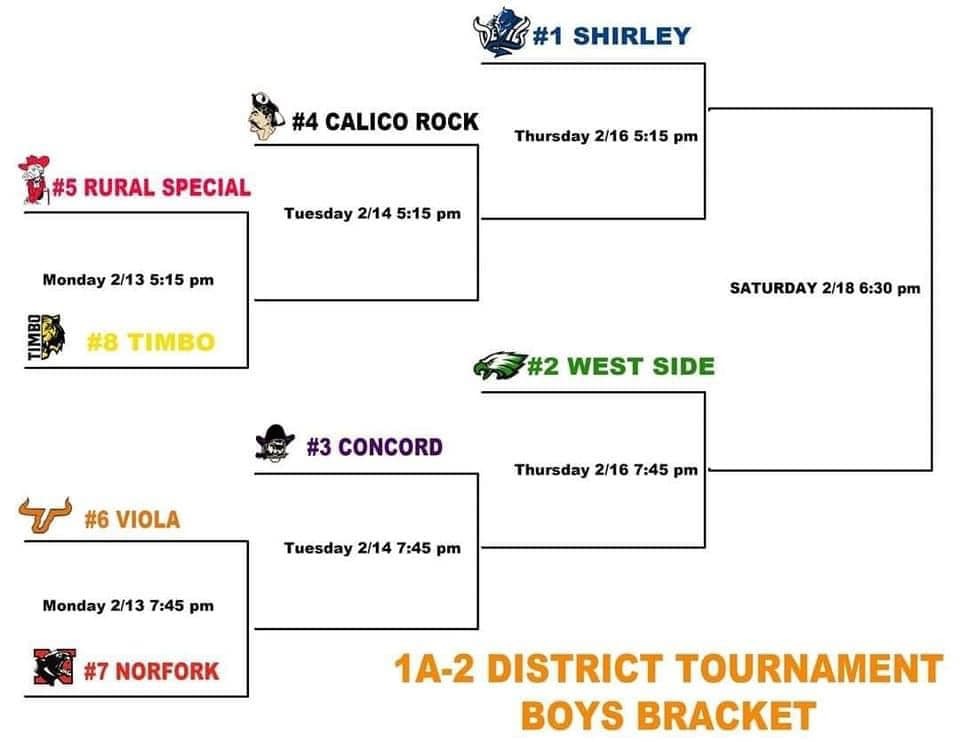 #1 SHIRLEY

#4 CALICO ROCK

Thursday 2/16 5:15 pm

#5 RURAL SPECIAL

Tuesday 2/14 5:15 pm

Monday 2/13 5:15 pm

SATURDAY 2/18 6:30 pm

TIMBO

#8 TIMBO

#2 WEST SIDE

#3 CONCORD

Thursday 2/16 7:45 pm

#6 VIOLA

Tuesday 2/14 7:45 pm

Monday 2/13 7:45 pm

#7 NORFORK

1A-2 DISTRICT TOURNAMENT BOYS BRACKET